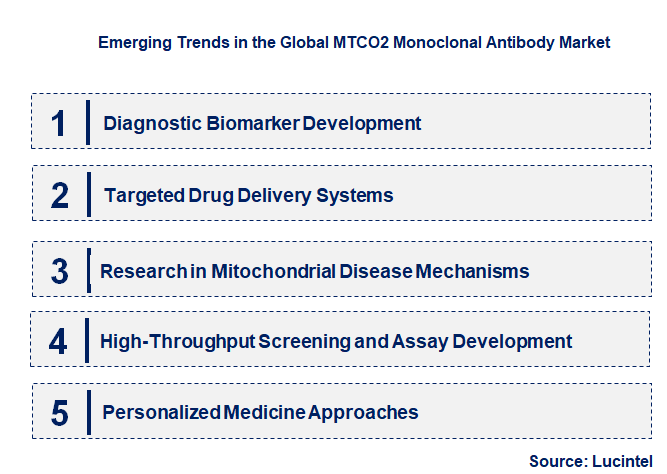 Emerging Trends in the Global MTCO2 Monoclonal Antibody Market

1 Diagnostic Biomarker Development

2 Targeted Drug Delivery Systems

3 Research in Mitochondrial Disease Mechanisms

4 High-Throughput Screening and Assay Development

5 Personalized Medicine Approaches

Source: Lucintel